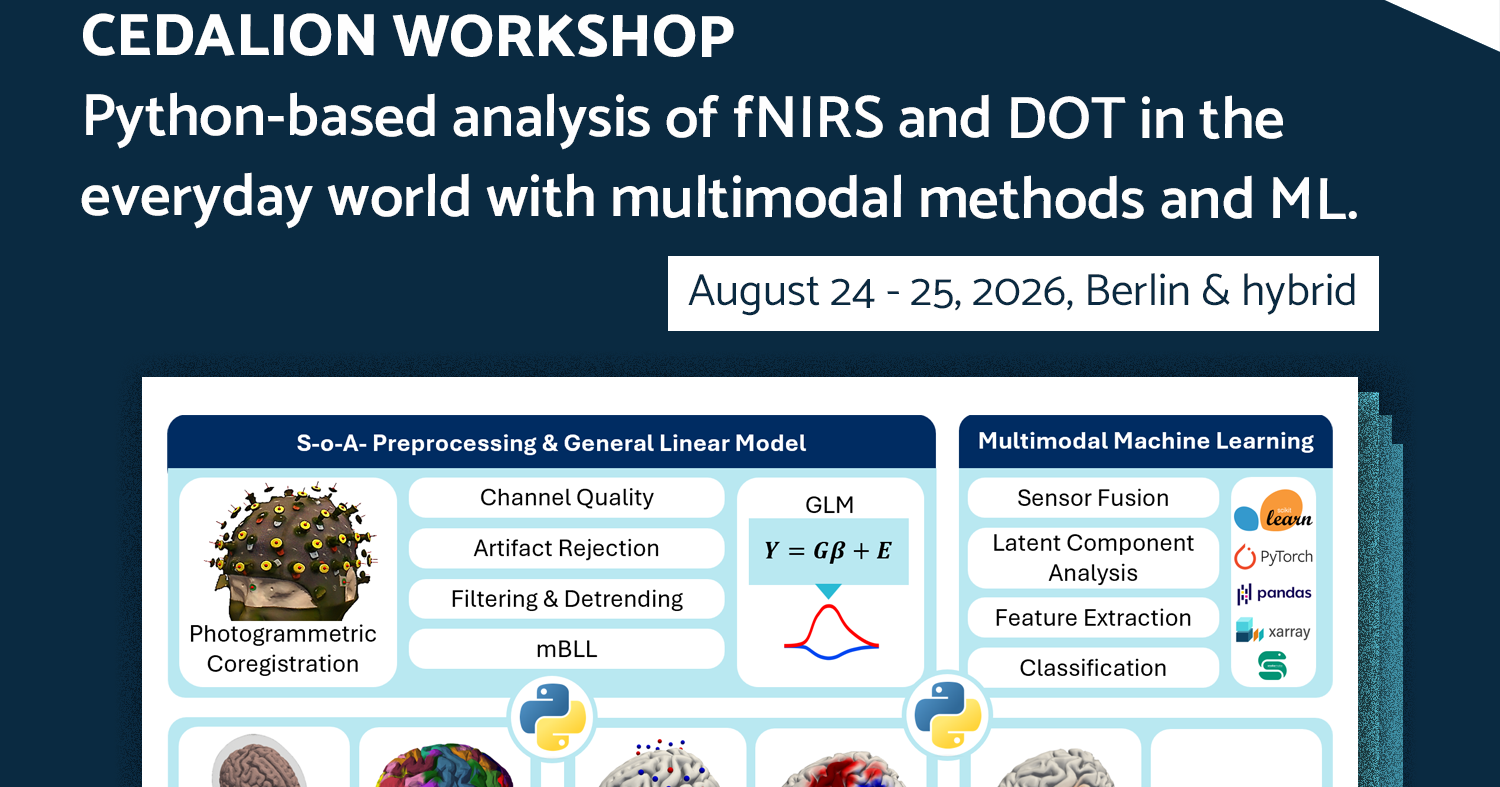 CEDALION WORKSHOP
Python-based analysis of fNIRS and DOT in the everyday world with multimodal methods and ML.

August 24 - 25, 2026, Berlin & hybrid

S-o-A- Preprocessing & General Linear Model

Photogrammetric Coregistration

Channel Quality

Artifact Rejection

Filtering & Detrending

mBLL

GLM

$Y = G\beta + E$

Multimodal Machine Learning

Sensor Fusion

Latent Component Analysis

Feature Extraction

Classification

scikit learn

PyTorch

pandas

xarray